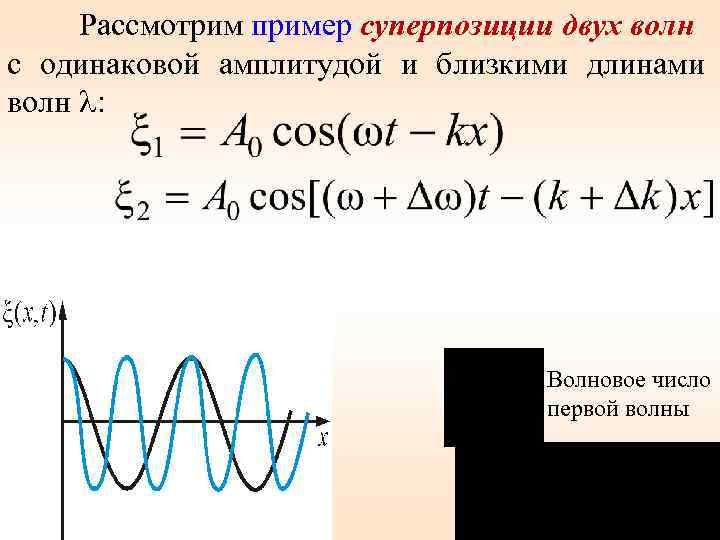 Рассмотрим пример суперпозиции двух волн с одинаковой амплитудой и близкими длинами волн $\lambda$:

$\xi_1 = A_0 \cos(\omega t - kx)$

$\xi_2 = A_0 \cos[(\omega + \Delta\omega)t - (k + \Delta k)x]$

$\xi(x,t)$

$x$

Волновое число первой волны